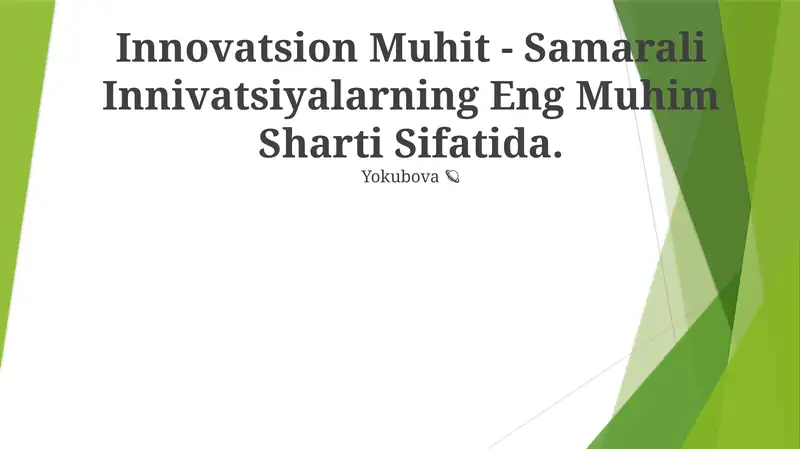 Innovatsion Muhit - Samarali Innivatsiyalarning Eng Muhim Sharti Sifatida.

Yokubova